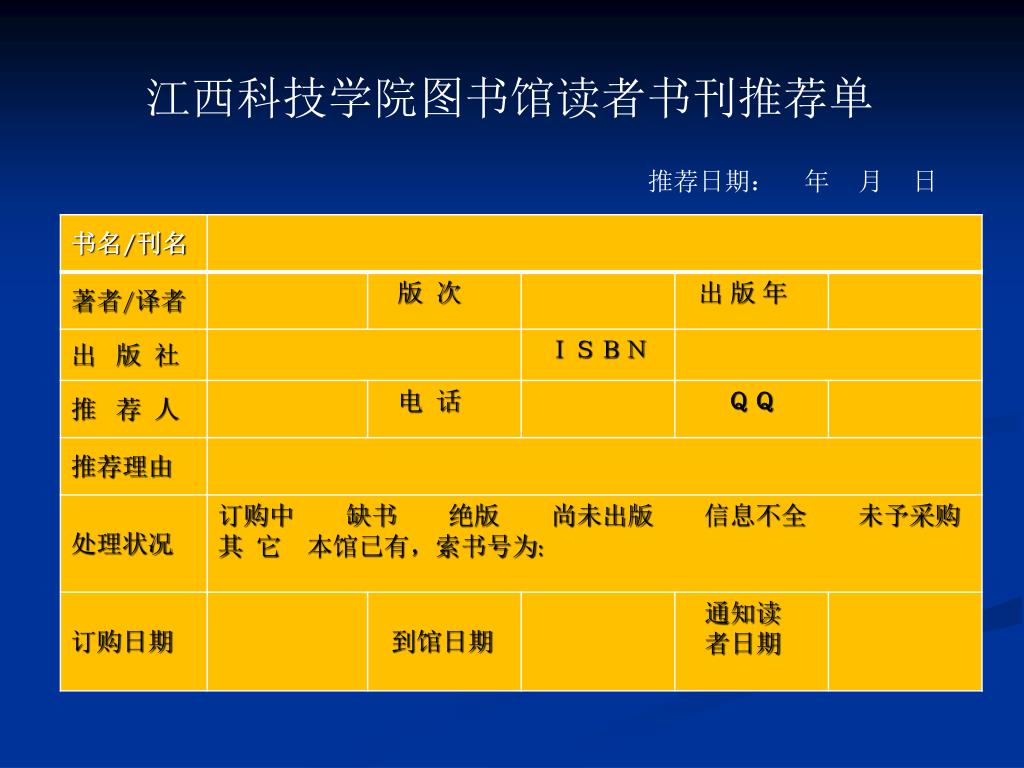 江西科技学院图书馆读者书刊推荐单

推荐日期：　年　月　日

| 书名/刊名 | | | | | |
|---|---|---|---|---|---|
| 著者/译者 | | 版 次 | | 出 版 年 | |
| 出 版 社 | | | I S B N | | |
| 推 荐 人 | | 电 话 | | Q Q | |
| 推荐理由 | | | | | |
| 处理状况 | 订购中　缺书　绝版　尚未出版　信息不全　未予采购 其 它　本馆已有，索书号为: | | | | |
| 订购日期 | | 到馆日期 | | 通知读者日期 | |